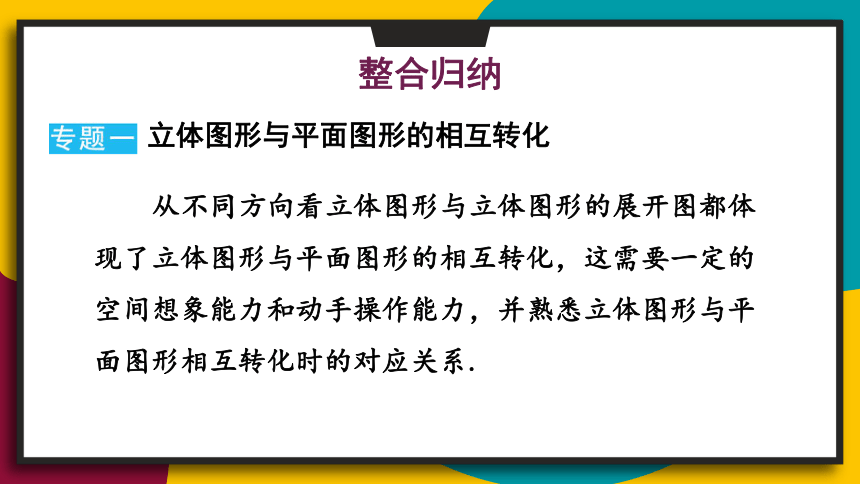 整合归纳

专题一 立体图形与平面图形的相互转化

从不同方向看立体图形与立体图形的展开图都体现了立体图形与平面图形的相互转化，这需要一定的空间想象能力和动手操作能力，并熟悉立体图形与平面图形相互转化时的对应关系.